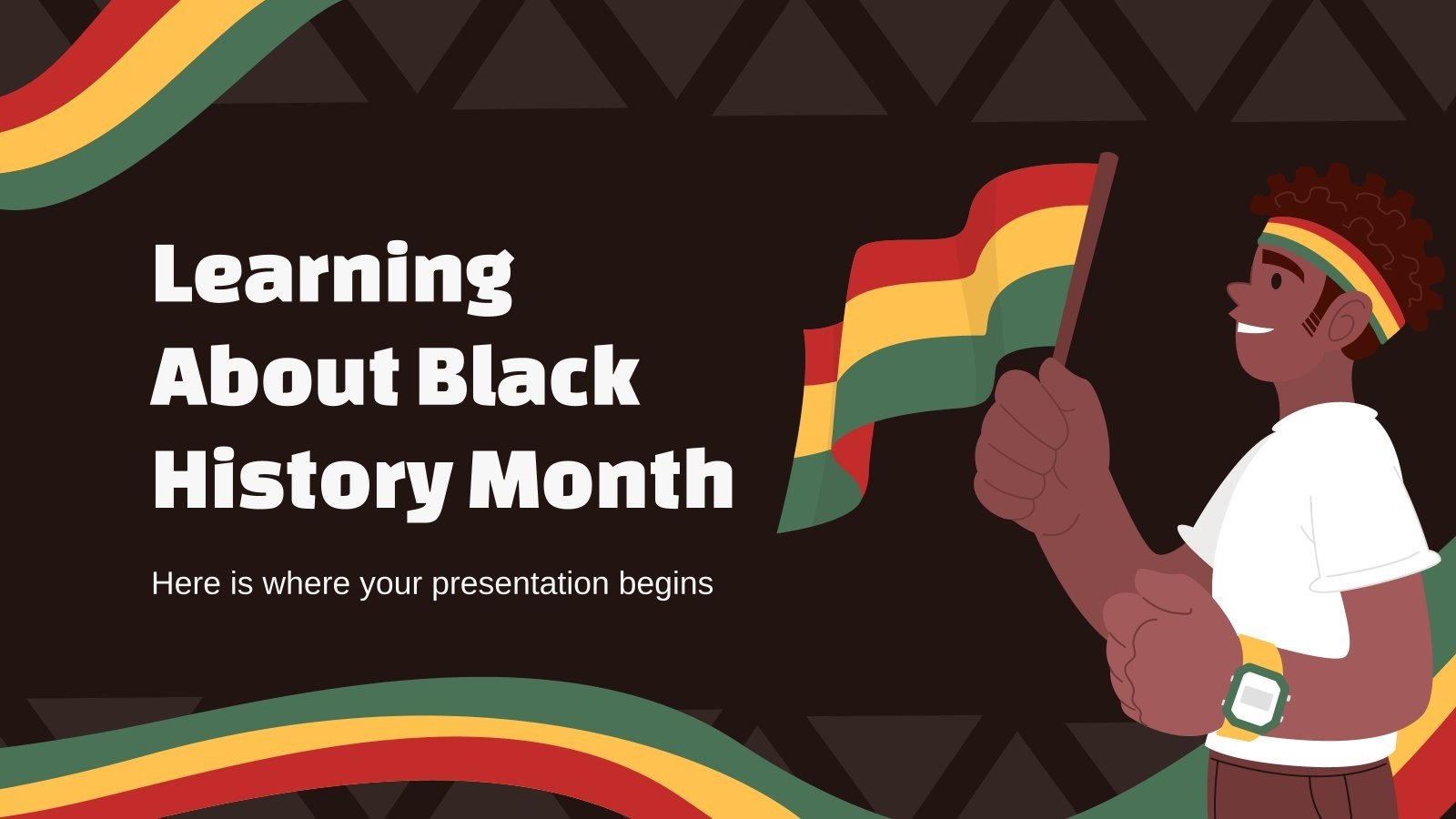 Learning About Black History Month

Here is where your presentation begins